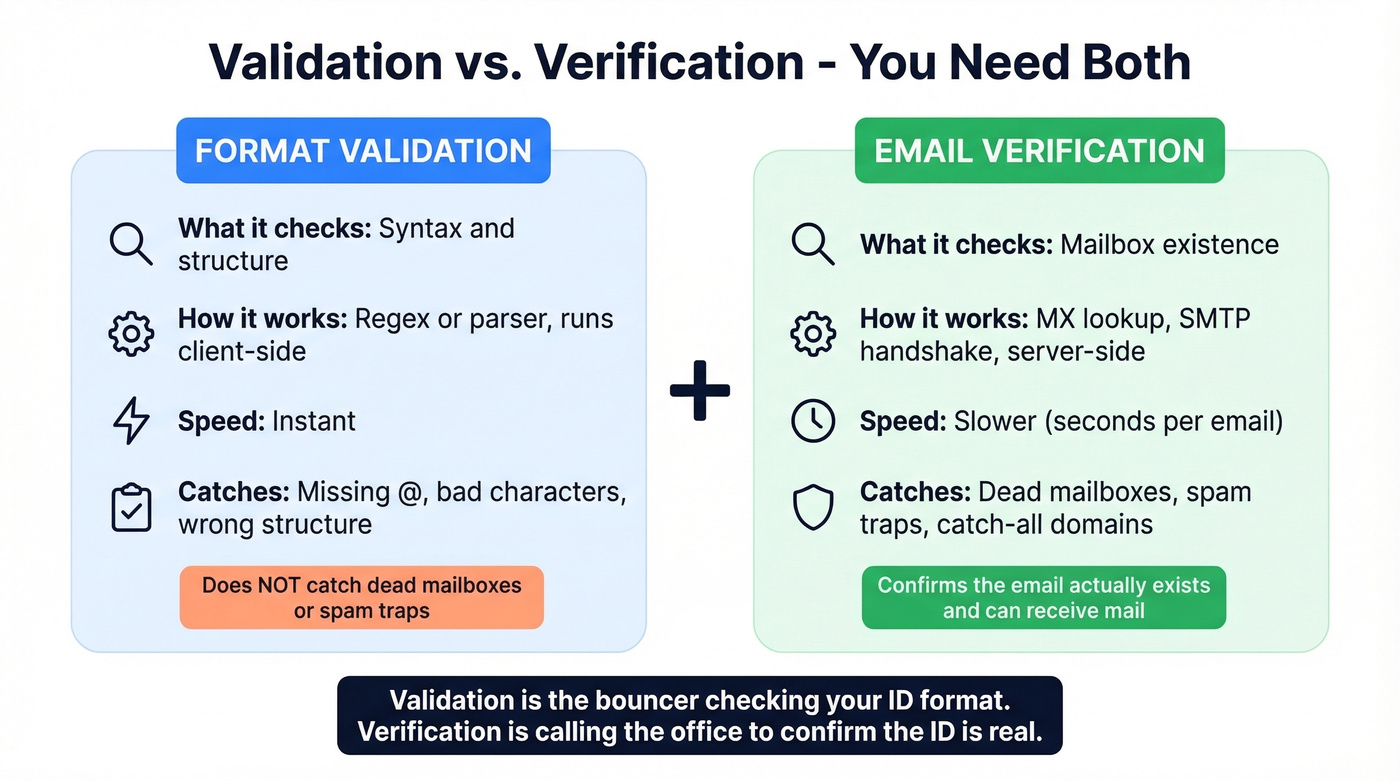 Validation vs. Verification - You Need Both

FORMAT VALIDATION

What it checks: Syntax and structure

How it works: Regex or parser, runs client-side

Speed: Instant

Catches: Missing @, bad characters, wrong structure

Does NOT catch dead mailboxes or spam traps

+

EMAIL VERIFICATION

What it checks: Mailbox existence

How it works: MX lookup, SMTP handshake, server-side

Speed: Slower (seconds per email)

Catches: Dead mailboxes, spam traps, catch-all domains

Confirms the email actually exists and can receive mail

Validation is the bouncer checking your ID format.
Verification is calling the office to confirm the ID is real.